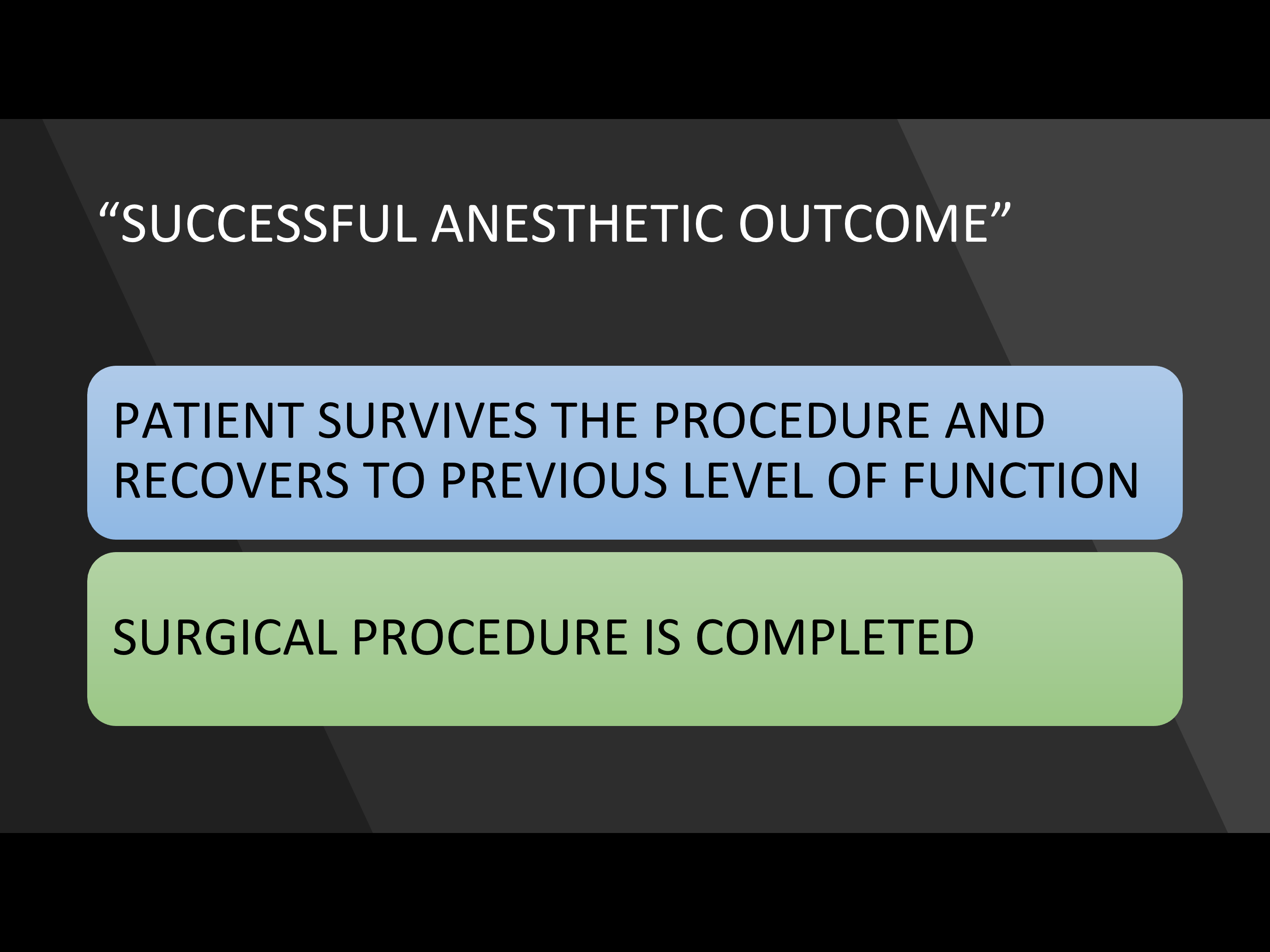 "SUCCESSFUL ANESTHETIC OUTCOME"

PATIENT SURVIVES THE PROCEDURE AND RECOVERS TO PREVIOUS LEVEL OF FUNCTION

SURGICAL PROCEDURE IS COMPLETED